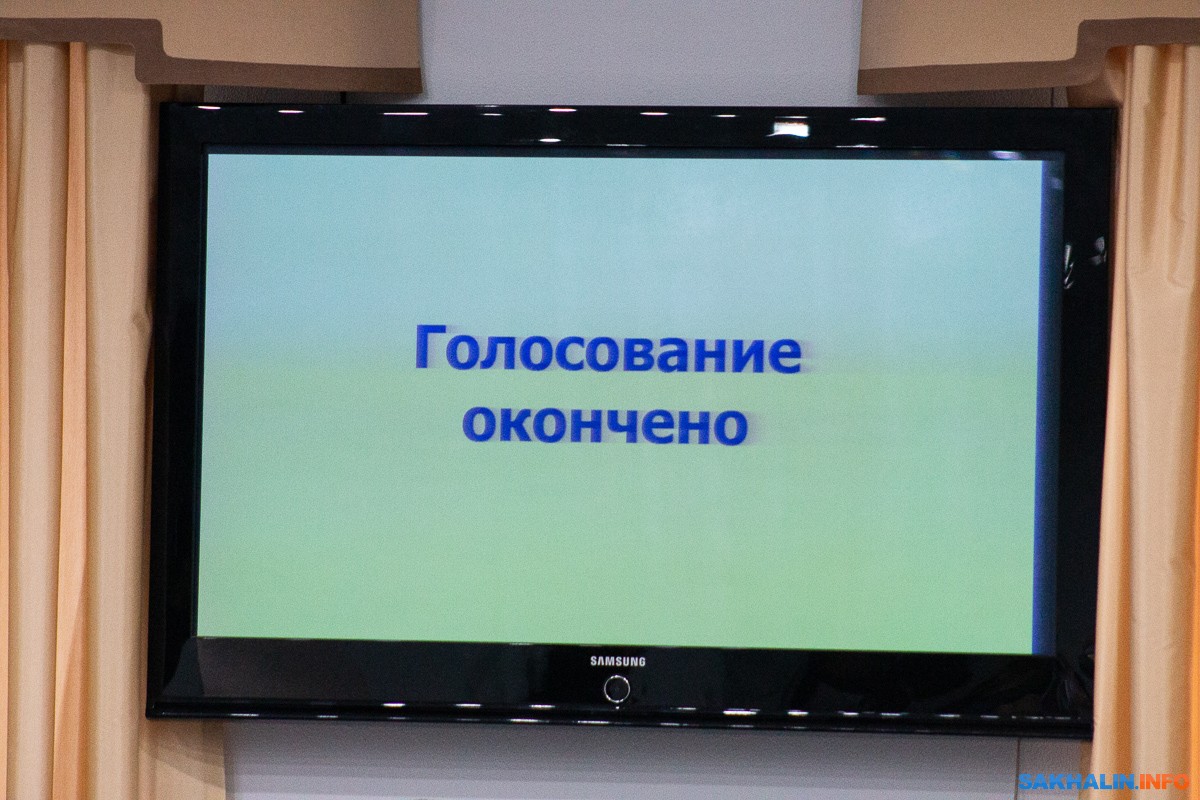 Голосование окончено

SAMSUNG

SAKHALIN.INFO